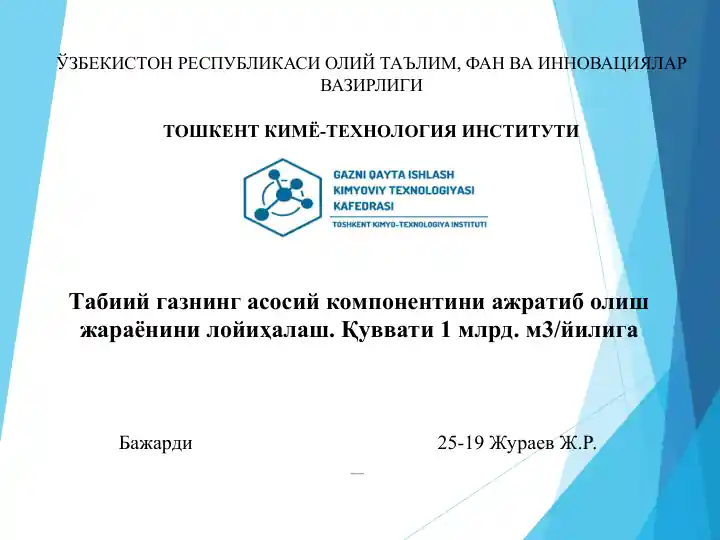 ЎЗБЕКИСТОН РЕСПУБЛИКАСИ ОЛИЙ ТАЪЛИМ, ФАН ВА ИННОВАЦИЯЛАР ВАЗИРЛИГИ

ТОШКЕНТ КИМЁ-ТЕХНОЛОГИЯ ИНСТИТУТИ

GAZNI QAYTA ISHLASH KIMYOVIY TEXNOLOGIYASI KAFEDRASI

TOSHKENT KIMYO-TEXNOLOGIYA INSTITUTI

Табиий газнинг асосий компонентини ажратиб олиш жараёнини лойиҳалаш. Қуввати 1 млрд. м3/йилига

Бажарди

25-19 Жураев Ж.Р.